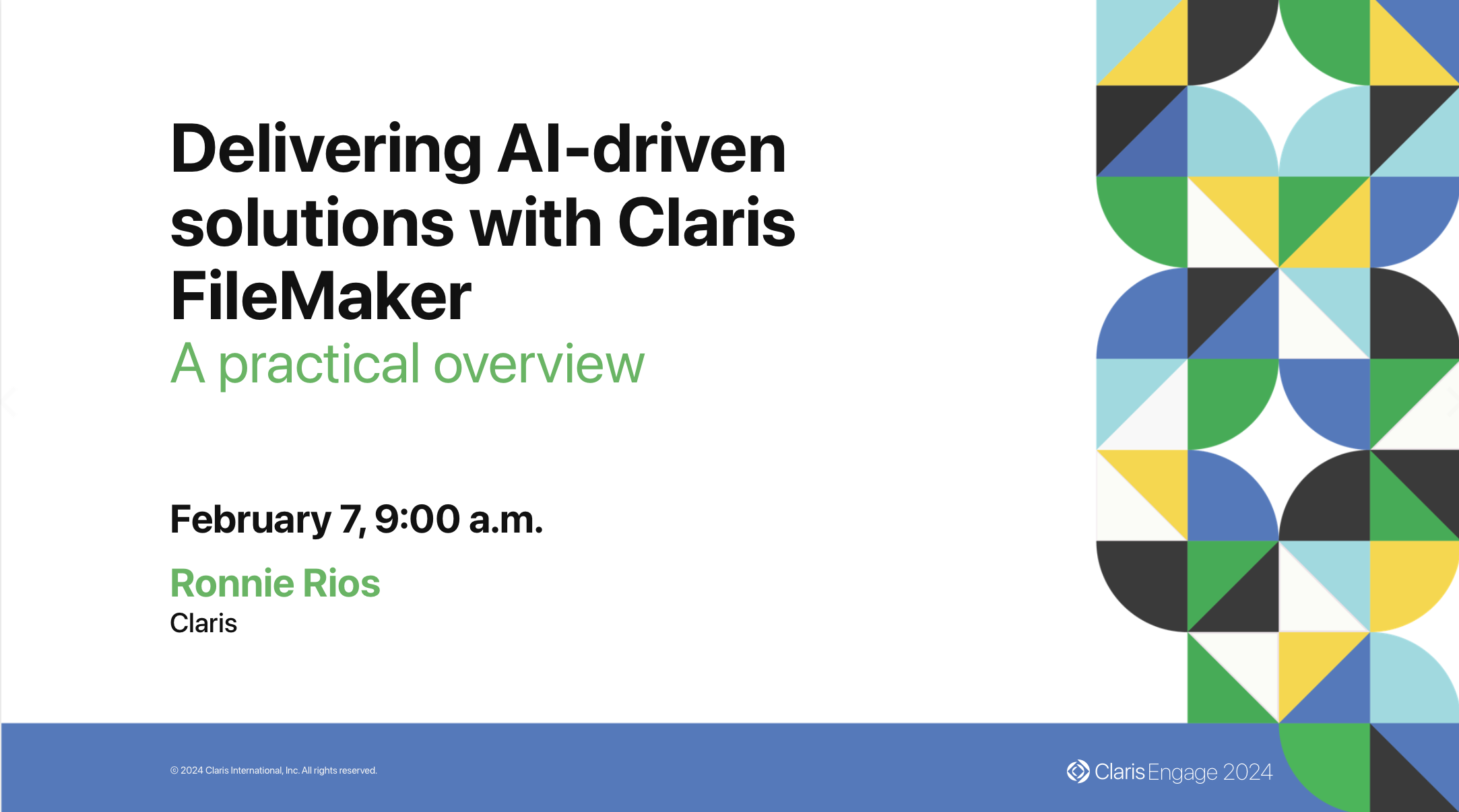 Delivering AI-driven solutions with Claris FileMaker
A practical overview

February 7, 9:00 a.m.

Ronnie Rios
Claris

© 2024 Claris International, Inc. All rights reserved.

Claris Engage 2024